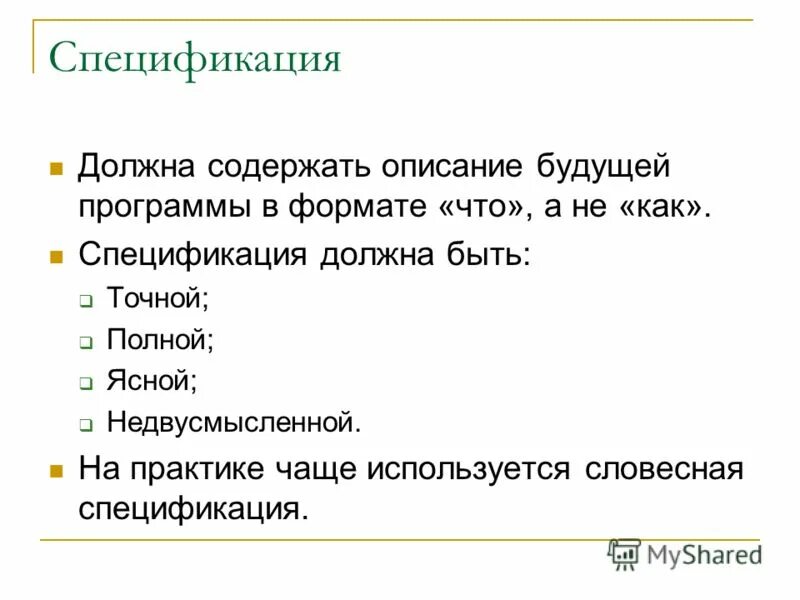 Спецификация

Должна содержать описание будущей программы в формате «что», а не «как».

Спецификация должна быть:

Точной;

Полной;

Ясной;

Недвусмысленной.

На практике чаще используется словесная спецификация.

MyShared